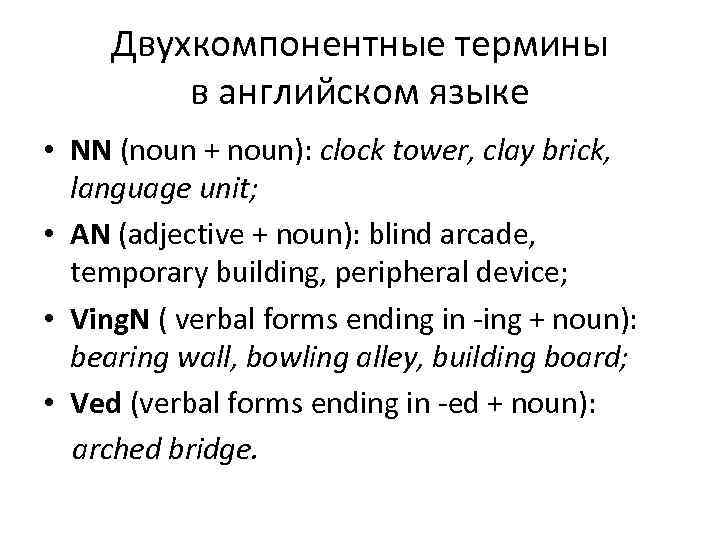 Двухкомпонентные термины в английском языке

• NN (noun + noun): clock tower, clay brick, language unit;
• AN (adjective + noun): blind arcade, temporary building, peripheral device;
• VingN ( verbal forms ending in -ing + noun): bearing wall, bowling alley, building board;
• Ved (verbal forms ending in -ed + noun): arched bridge.